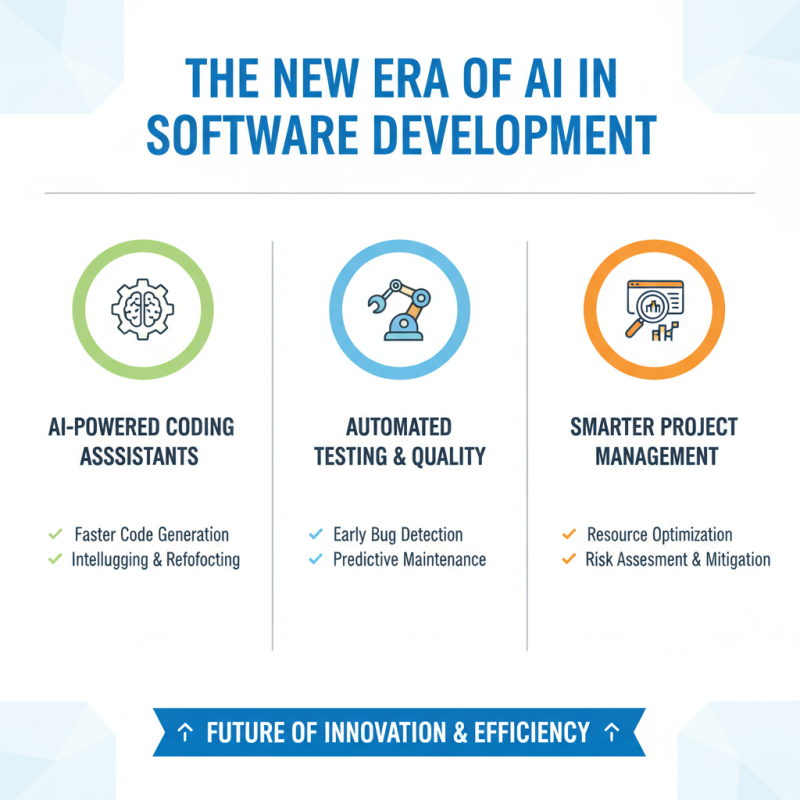 THE NEW ERA OF AI IN SOFTWARE DEVELOPMENT

AI-POWERED CODING ASSSISTANTS

✓ Faster Code Generation
✓ Intellugging & Refofocting

AUTOMATED TESTING & QUALITY

✓ Early Bug Detection
✓ Predictive Maintenance

SMARTER PROJECT MANAGEMENT

✓ Resource Optimization
✓ Risk Assesment & Mitigation

↑ FUTURE OF INNOVATION & EFFICIENCY ↑